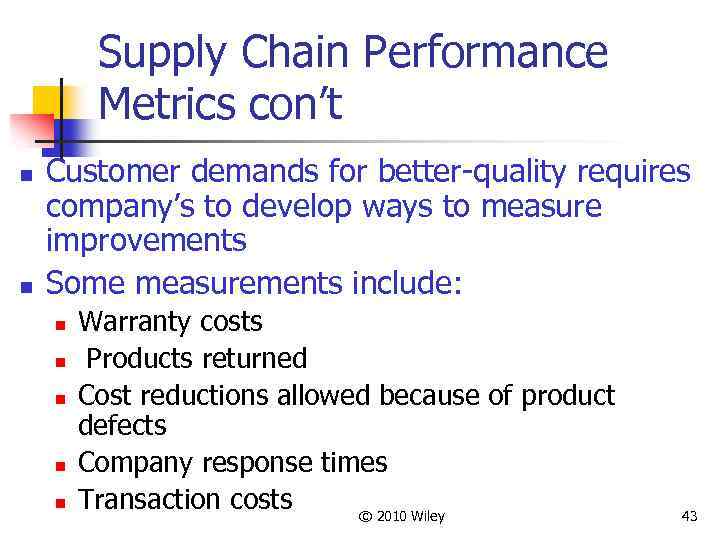 Supply Chain Performance Metrics con't

- Customer demands for better-quality requires company's to develop ways to measure improvements
- Some measurements include:
  - Warranty costs
  - Products returned
  - Cost reductions allowed because of product defects
  - Company response times
  - Transaction costs

© 2010 Wiley

43